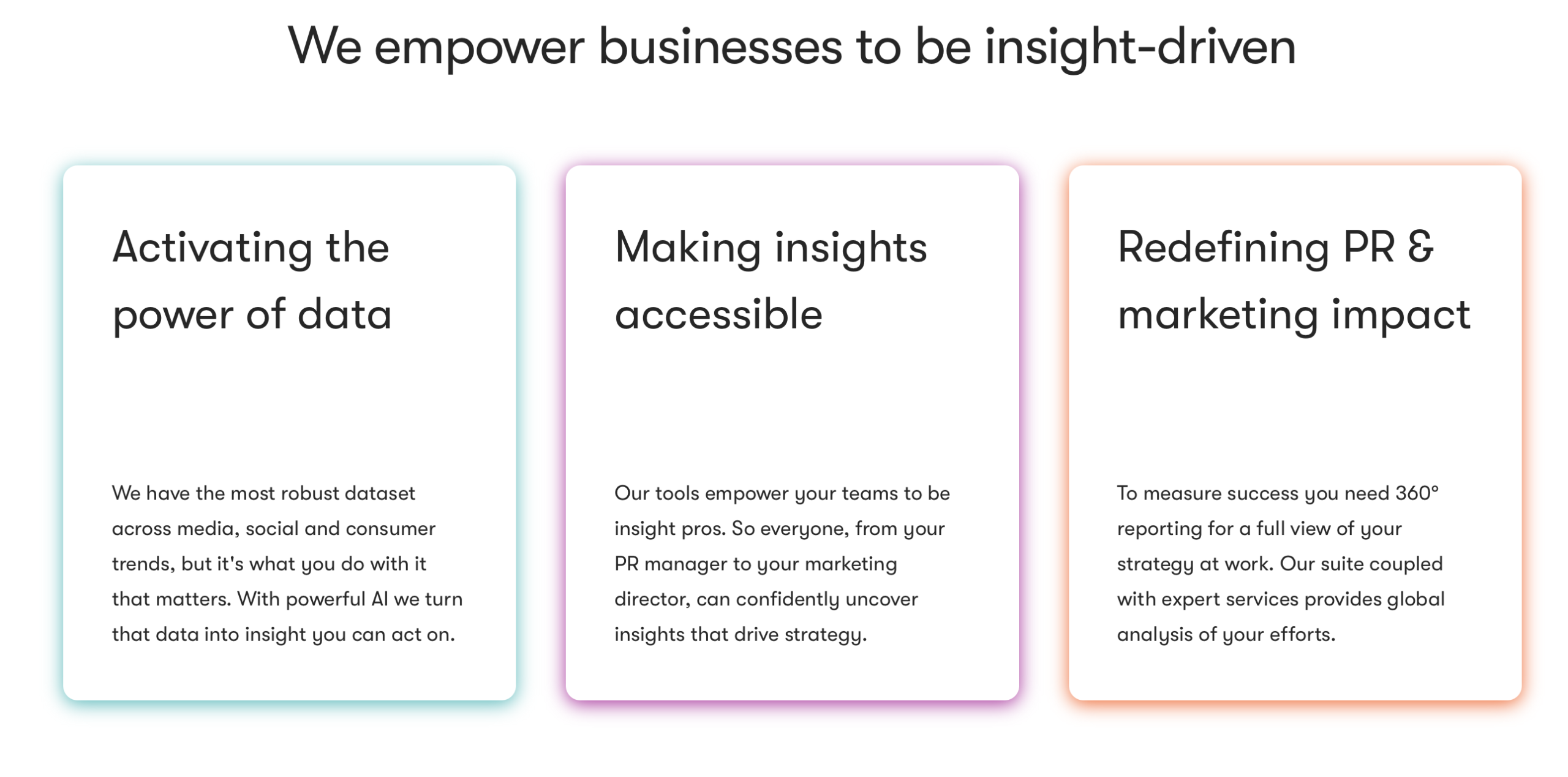 We empower businesses to be insight-driven

Activating the power of data

We have the most robust dataset across media, social and consumer trends, but it's what you do with it that matters. With powerful AI we turn that data into insight you can act on.

Making insights accessible

Our tools empower your teams to be insight pros. So everyone, from your PR manager to your marketing director, can confidently uncover insights that drive strategy.

Redefining PR & marketing impact

To measure success you need 360° reporting for a full view of your strategy at work. Our suite coupled with expert services provides global analysis of your efforts.